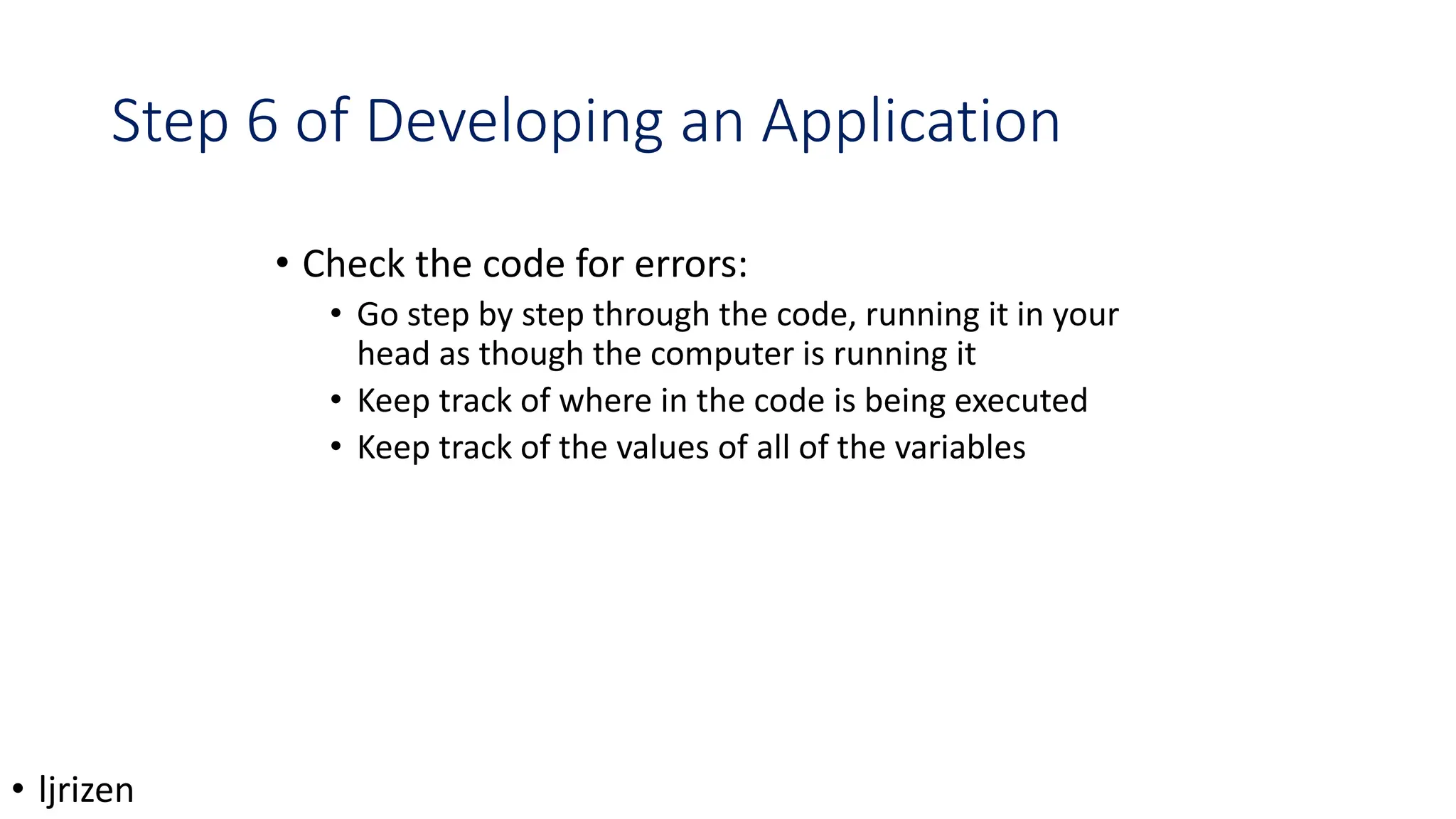 Step 6 of Developing an Application

• Check the code for errors:
  • Go step by step through the code, running it in your head as though the computer is running it
  • Keep track of where in the code is being executed
  • Keep track of the values of all of the variables

• ljrizen